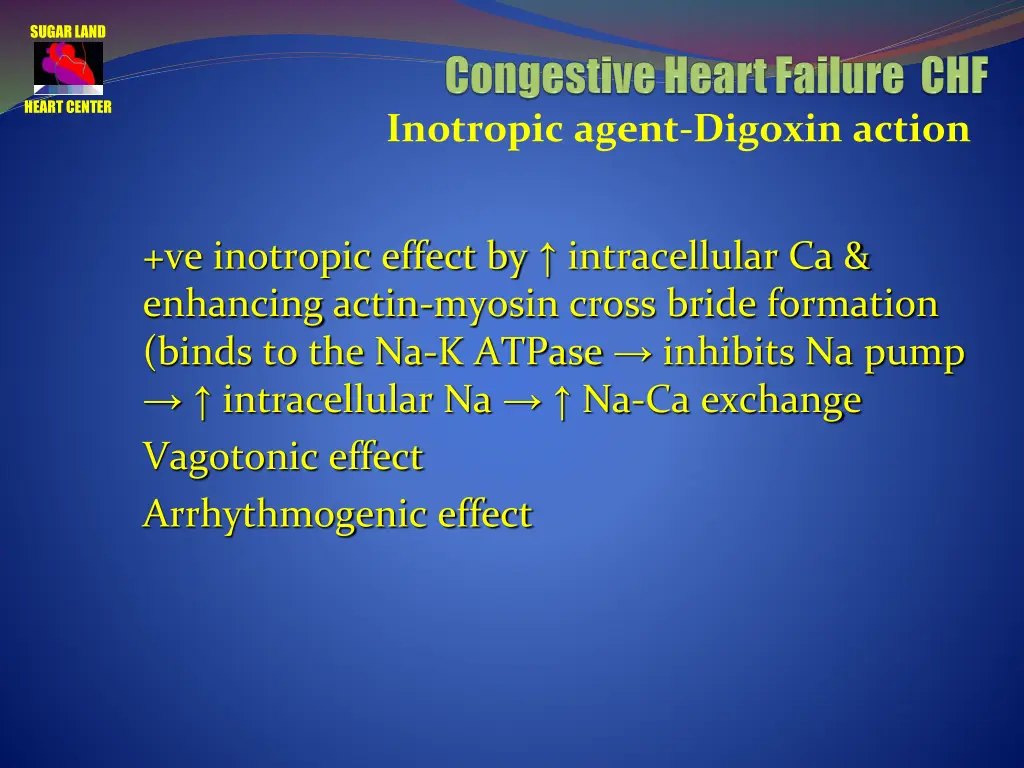 SUGAR LAND
HEART CENTER

Congestive Heart Failure CHF
Inotropic agent-Digoxin action

+ve inotropic effect by ↑ intracellular Ca & enhancing actin-myosin cross bride formation (binds to the Na-K ATPase → inhibits Na pump → ↑ intracellular Na → ↑ Na-Ca exchange

Vagotonic effect

Arrhythmogenic effect